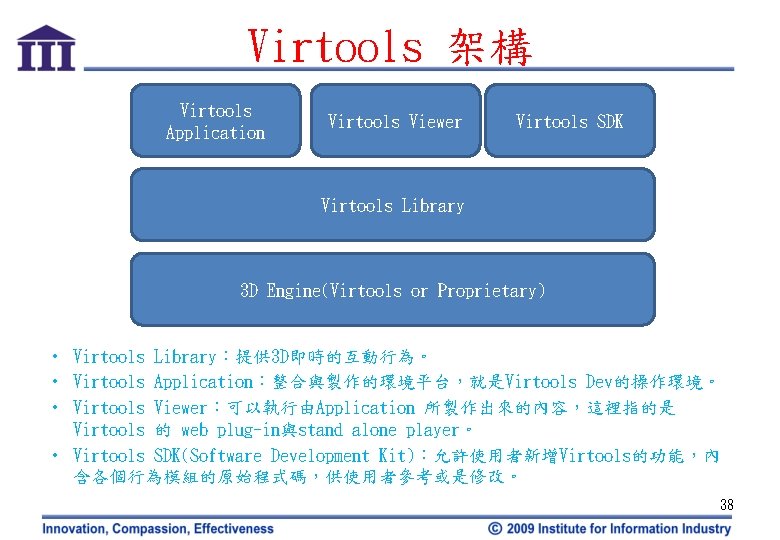 III

Virtools 架構

Virtools Application

Virtools Viewer

Virtools SDK

Virtools Library

3D Engine(Virtools or Proprietary)

• Virtools Library：提供3D即時的互動行為。
• Virtools Application：整合與製作的環境平台，就是Virtools Dev的操作環境。
• Virtools Viewer：可以執行由Application 所製作出來的內容，這裡指的是 Virtools 的 web plug-in與stand alone player。
• Virtools SDK(Software Development Kit)：允許使用者新增Virtools的功能，內含各個行為模組的原始程式碼，供使用者參考或是修改。

38

Innovation, Compassion, Effectiveness

© 2009 Institute for Information Industry